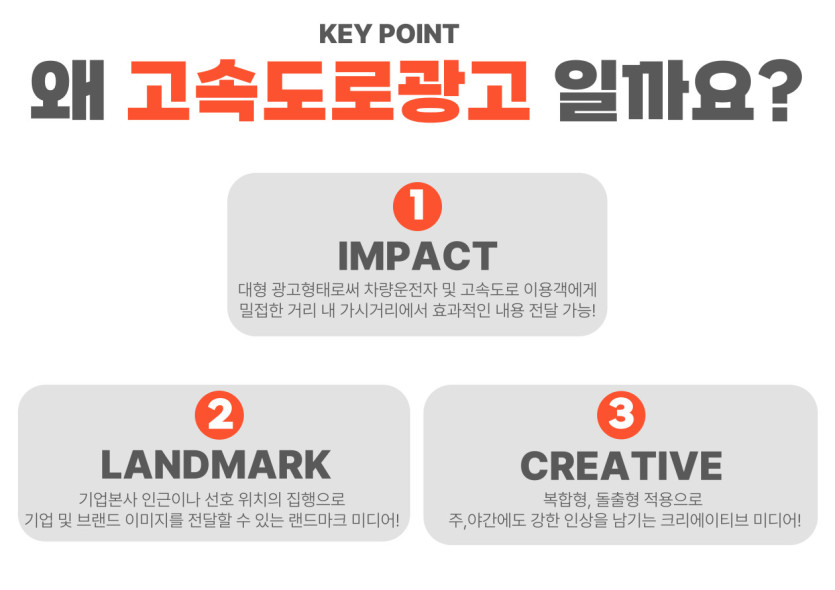 KEY POINT

왜 고속도로광고 일까요?

1
IMPACT
대형 광고형태로써 차량운전자 및 고속도로 이용객에게 밀접한 거리 내 가시거리에서 효과적인 내용 전달 가능!

2
LANDMARK
기업본사 인근이나 선호 위치의 집행으로 기업 및 브랜드 이미지를 전달할 수 있는 랜드마크 미디어!

3
CREATIVE
복합형, 돌출형 적용으로 주,야간에도 강한 인상을 남기는 크리에이티브 미디어!